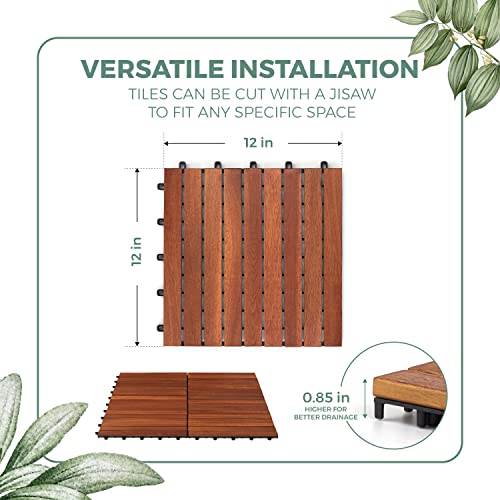 VERSATILE INSTALLATION
TILES CAN BE CUT WITH A JISAW TO FIT ANY SPECIFIC SPACE

12 in

12 in

0.85 in
HIGHER FOR BETTER DRAINAGE